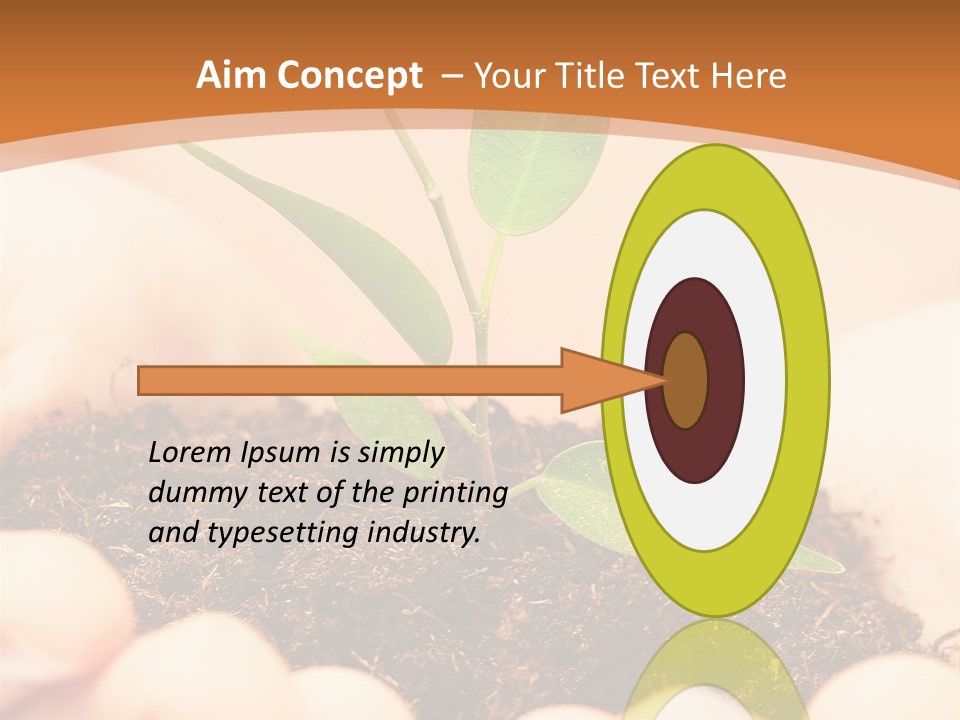 Aim Concept – Your Title Text Here

Lorem Ipsum is simply dummy text of the printing and typesetting industry.